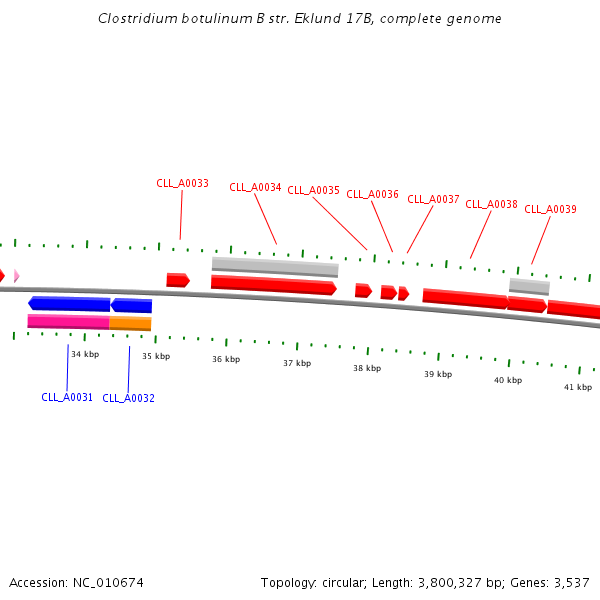 Clostridium botulinum B str. Eklund 17B, complete genome

CLL_A0033
CLL_A0034
CLL_A0035
CLL_A0036
CLL_A0037
CLL_A0038
CLL_A0039

34 kbp
35 kbp
36 kbp
37 kbp
38 kbp
39 kbp
40 kbp
41 kbp

CLL_A0031
CLL_A0032

Accession: NC_010674
Topology: circular; Length: 3,800,327 bp; Genes: 3,537